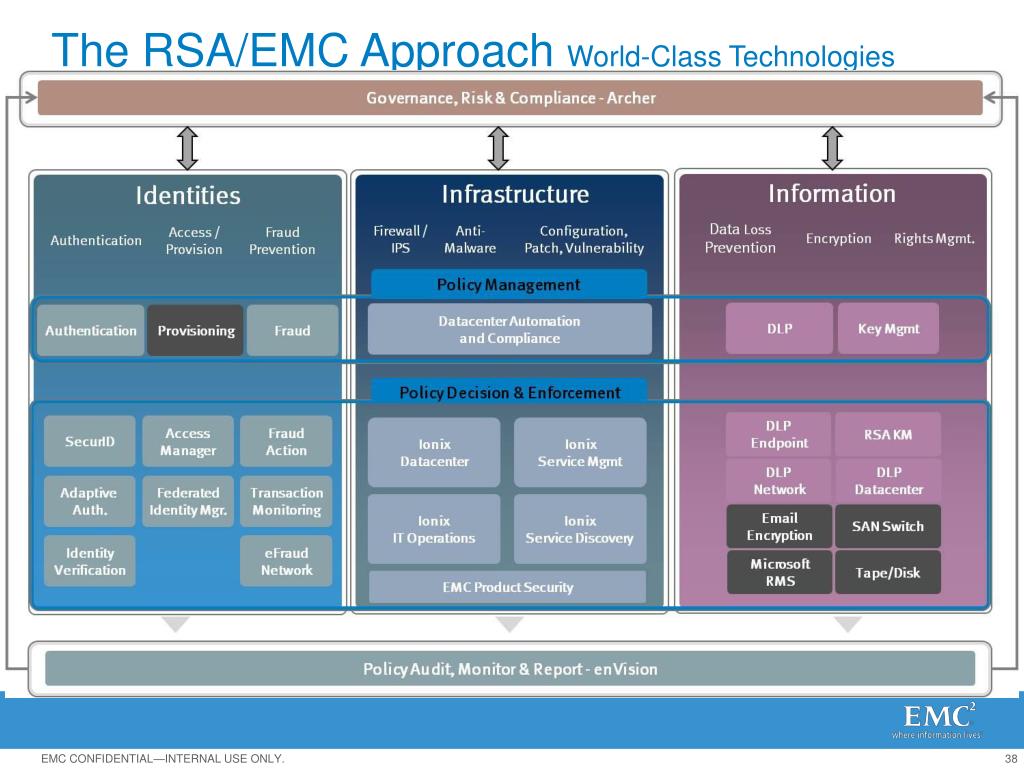 The RSA/EMC Approach World-Class Technologies

Governance, Risk & Compliance - Archer

Identities

Authentication

Access / Provision

Fraud Prevention

Authentication

Provisioning

Fraud

SecurID

Access Manager

Fraud Action

Adaptive Auth.

Federated Identity Mgr.

Transaction Monitoring

Identity Verification

eFraud Network

Infrastructure

Firewall / IPS

Anti-Malware

Configuration, Patch, Vulnerability

Policy Management

Datacenter Automation and Compliance

Policy Decision & Enforcement

Ionix Datacenter

Ionix Service Mgmt

Ionix IT Operations

Ionix Service Discovery

EMC Product Security

Information

Data Loss Prevention

Encryption

Rights Mgmt.

DLP

Key Mgmt

DLP Endpoint

RSA KM

DLP Network

DLP Datacenter

Email Encryption

SAN Switch

Microsoft RMS

Tape/Disk

Policy Audit, Monitor & Report - enVision

EMC$^2$ where information lives

EMC CONFIDENTIAL—INTERNAL USE ONLY.

38